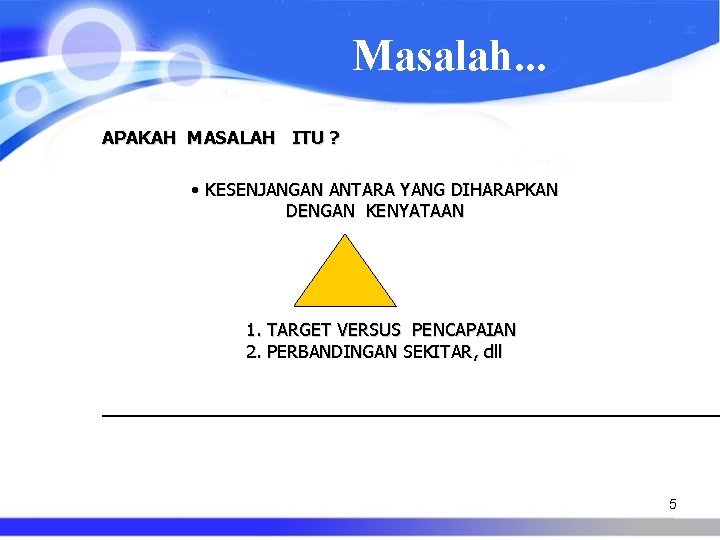 Masalah...

APAKAH MASALAH ITU ?

• KESENJANGAN ANTARA YANG DIHARAPKAN DENGAN KENYATAAN

1. TARGET VERSUS PENCAPAIAN
2. PERBANDINGAN SEKITAR, dll

5